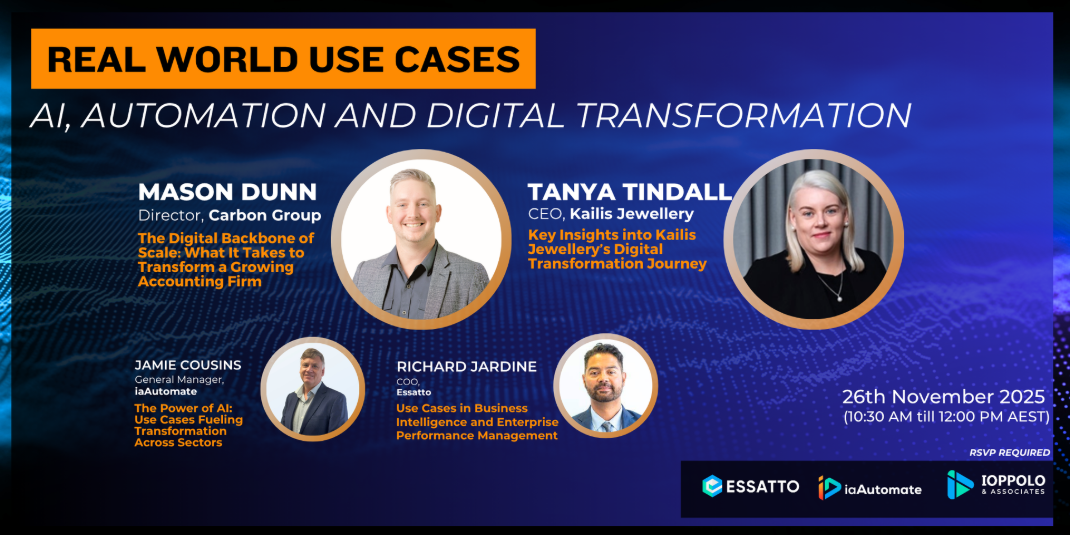 REAL WORLD USE CASES

AI, AUTOMATION AND DIGITAL TRANSFORMATION

MASON DUNN
Director, Carbon Group
The Digital Backbone of Scale: What It Takes to Transform a Growing Accounting Firm

TANYA TINDALL
CEO, Kailis Jewellery
Key Insights into Kailis Jewellery's Digital Transformation Journey

JAMIE COUSINS
General Manager, iaAutomate
The Power of AI: Use Cases Fueling Transformation Across Sectors

RICHARD JARDINE
COO, Essatto
Use Cases in Business Intelligence and Enterprise Performance Management

26th November 2025
(10:30 AM till 12:00 PM AEST)

RSVP REQUIRED

ESSATTO
iaAutomate
IOPPOLO & ASSOCIATES